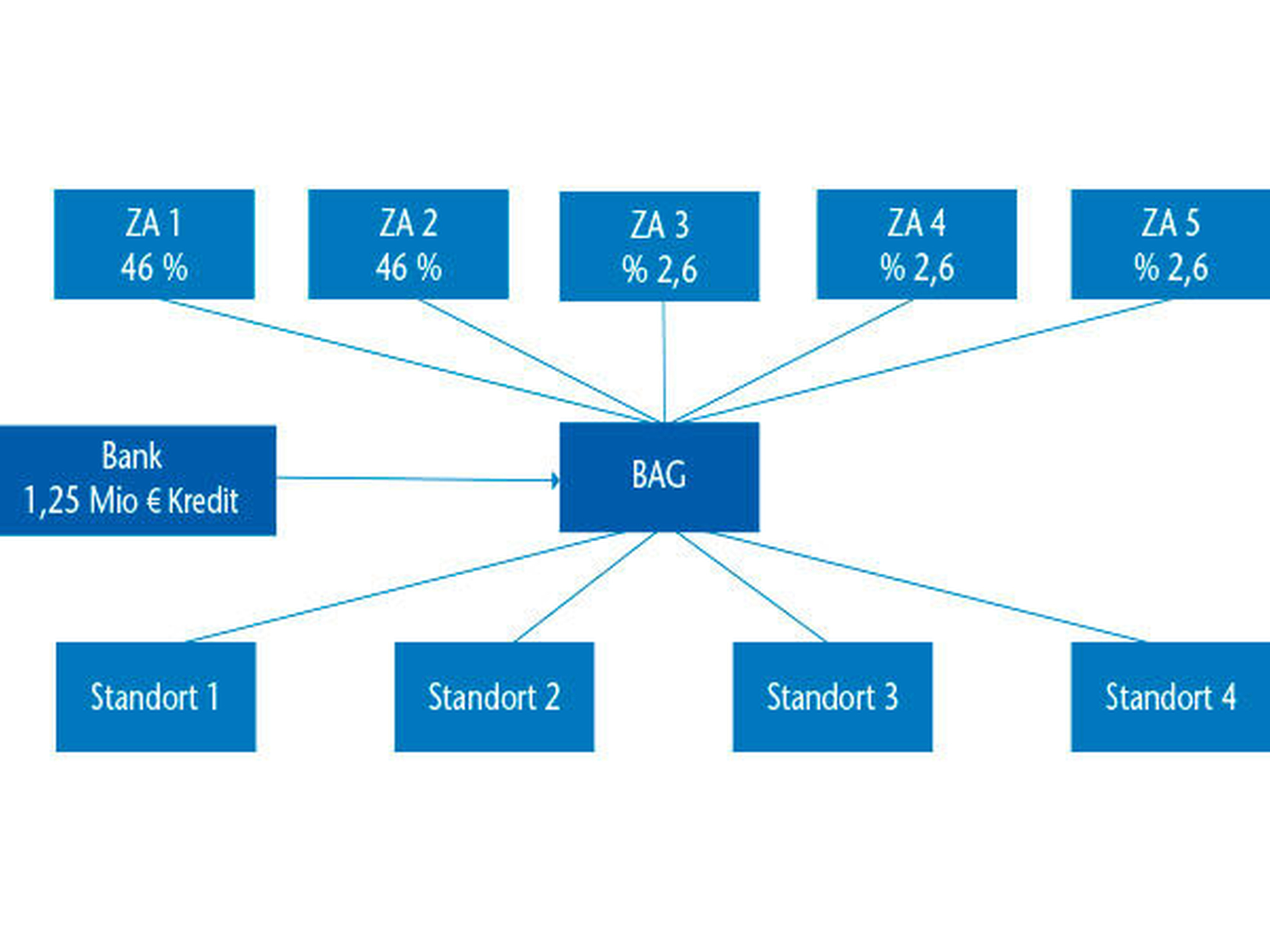 ZA 1
46 %

ZA 2
46 %

ZA 3
% 2,6

ZA 4
% 2,6

ZA 5
% 2,6

Bank
1,25 Mio € Kredit

BAG

Standort 1

Standort 2

Standort 3

Standort 4